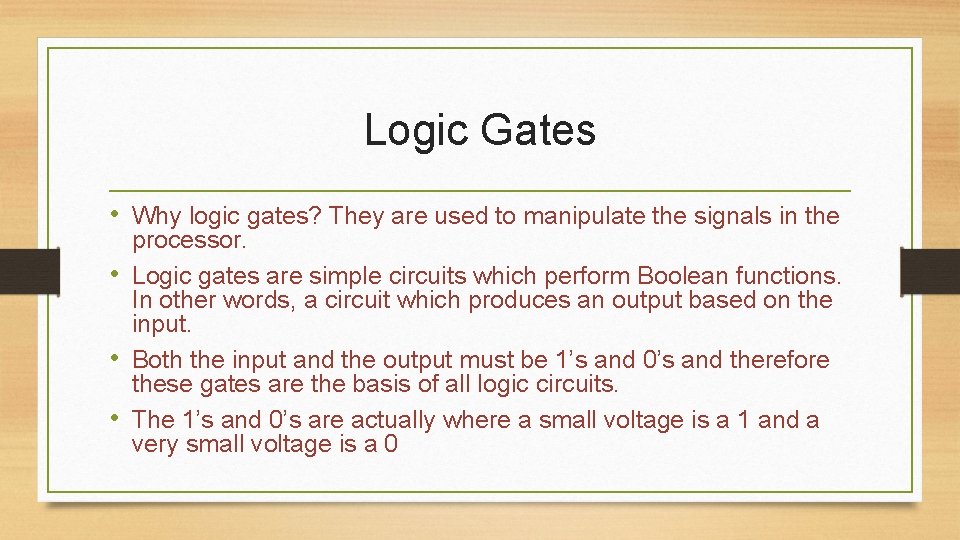 Logic Gates

• Why logic gates? They are used to manipulate the signals in the processor.

• Logic gates are simple circuits which perform Boolean functions. In other words, a circuit which produces an output based on the input.

• Both the input and the output must be 1’s and 0’s and therefore these gates are the basis of all logic circuits.

• The 1’s and 0’s are actually where a small voltage is a 1 and a very small voltage is a 0